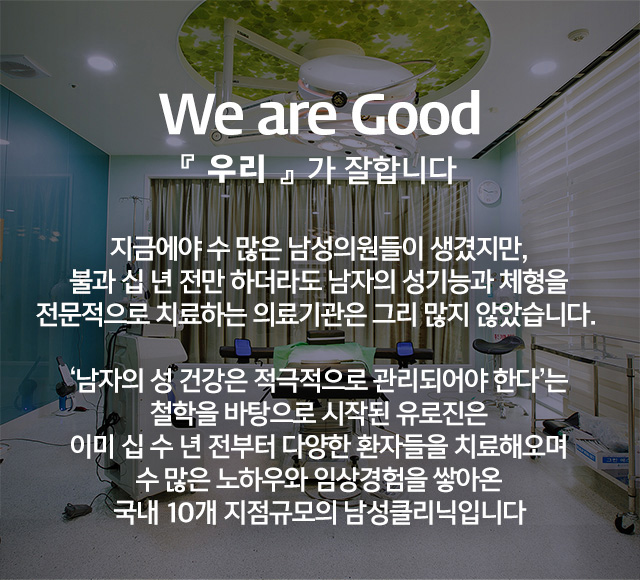 We are Good
『 우리 』가 잘합니다

지금에야 수 많은 남성의원들이 생겼지만, 불과 십 년 전만 하더라도 남자의 성기능과 체형을 전문적으로 치료하는 의료기관은 그리 많지 않았습니다.

'남자의 성 건강은 적극적으로 관리되어야 한다'는 철학을 바탕으로 시작된 유로진은 이미 십 수 년 전부터 다양한 환자들을 치료해오며 수 많은 노하우와 임상경험을 쌓아온 국내 10개 지점규모의 남성클리닉입니다